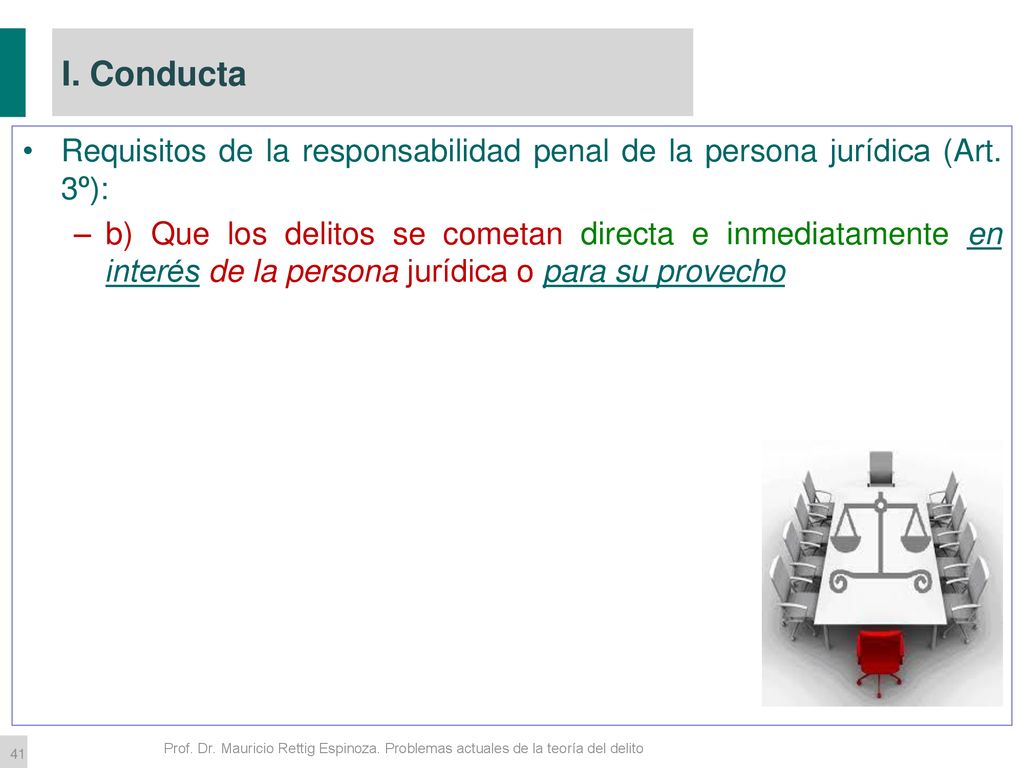 I. Conducta

• Requisitos de la responsabilidad penal de la persona jurídica (Art. 3º):

– b) Que los delitos se cometan directa e inmediatamente en interés de la persona jurídica o para su provecho

41

Prof. Dr. Mauricio Rettig Espinoza. Problemas actuales de la teoría del delito